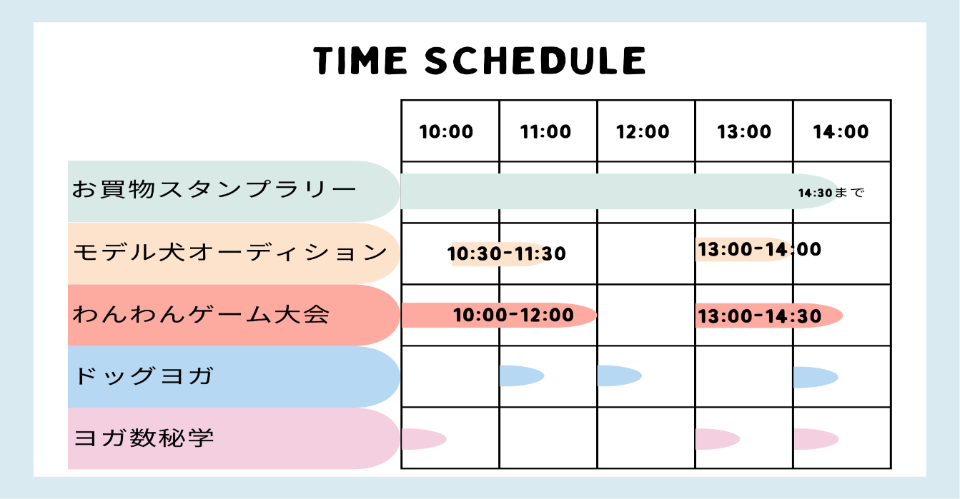 TIME SCHEDULE

| | 10:00 | 11:00 | 12:00 | 13:00 | 14:00 |
|---|---|---|---|---|---|
| お買物スタンプラリー | | | | | 14:30まで |
| モデル犬オーディション | 10:30-11:30 | | | 13:00-14:00 | |
| わんわんゲーム大会 | 10:00-12:00 | | | 13:00-14:30 | |
| ドッグヨガ | | | | | |
| ヨガ数秘学 | | | | | |